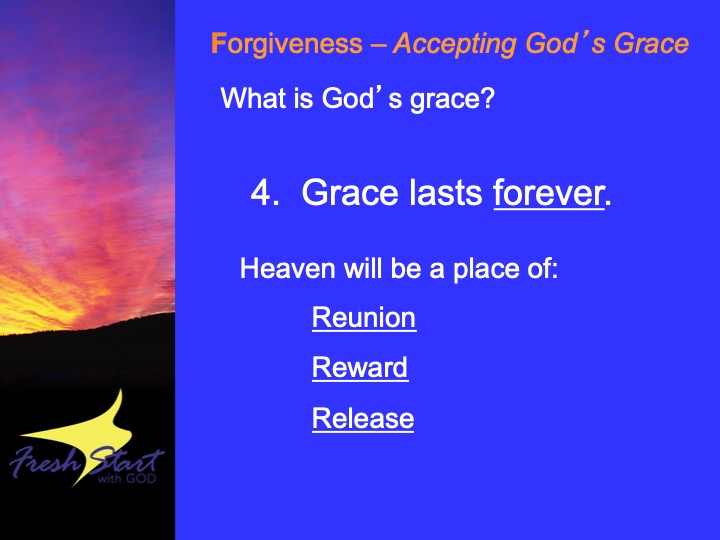 Forgiveness – Accepting God's Grace

What is God's grace?

4. Grace lasts forever.

Heaven will be a place of:

Reunion

Reward

Release

Fresh Start with GOD